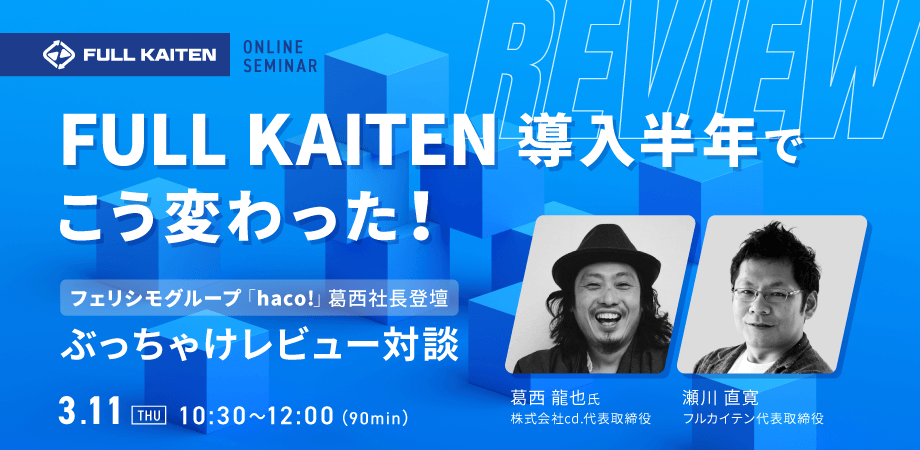 FULL KAITEN

ONLINE SEMINAR

REVIEW

FULL KAITEN 導入半年でこう変わった!

フェリシモグループ「haco!」葛西社長登壇

ぶっちゃけレビュー対談

3.11 THU 10:30~12:00 (90min)

葛西 龍也氏
株式会社cd.代表取締役

瀬川 直寛
フルカイテン代表取締役